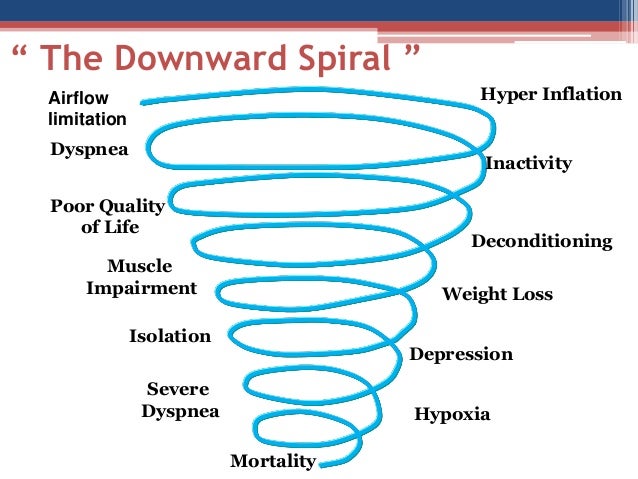 “ The Downward Spiral ”

Airflow limitation

Hyper Inflation

Dyspnea

Inactivity

Poor Quality of Life

Deconditioning

Muscle Impairment

Weight Loss

Isolation

Depression

Severe Dyspnea

Hypoxia

Mortality